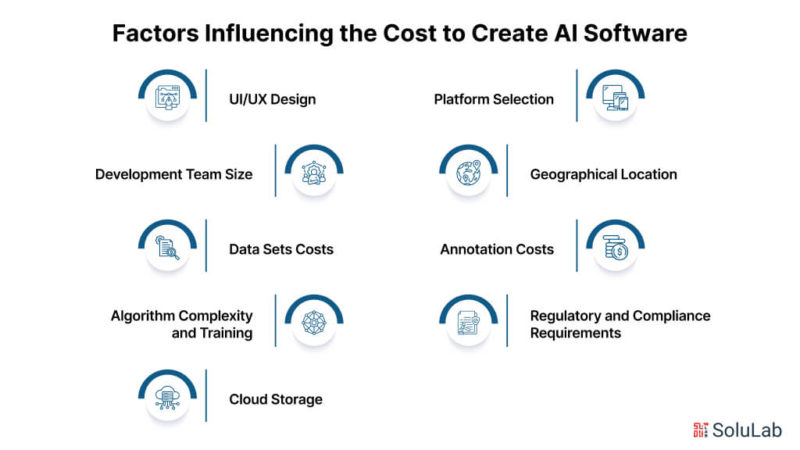 Factors Influencing the Cost to Create AI Software

UI/UX Design

Development Team Size

Data Sets Costs

Algorithm Complexity and Training

Cloud Storage

Platform Selection

Geographical Location

Annotation Costs

Regulatory and Compliance Requirements

SoluLab